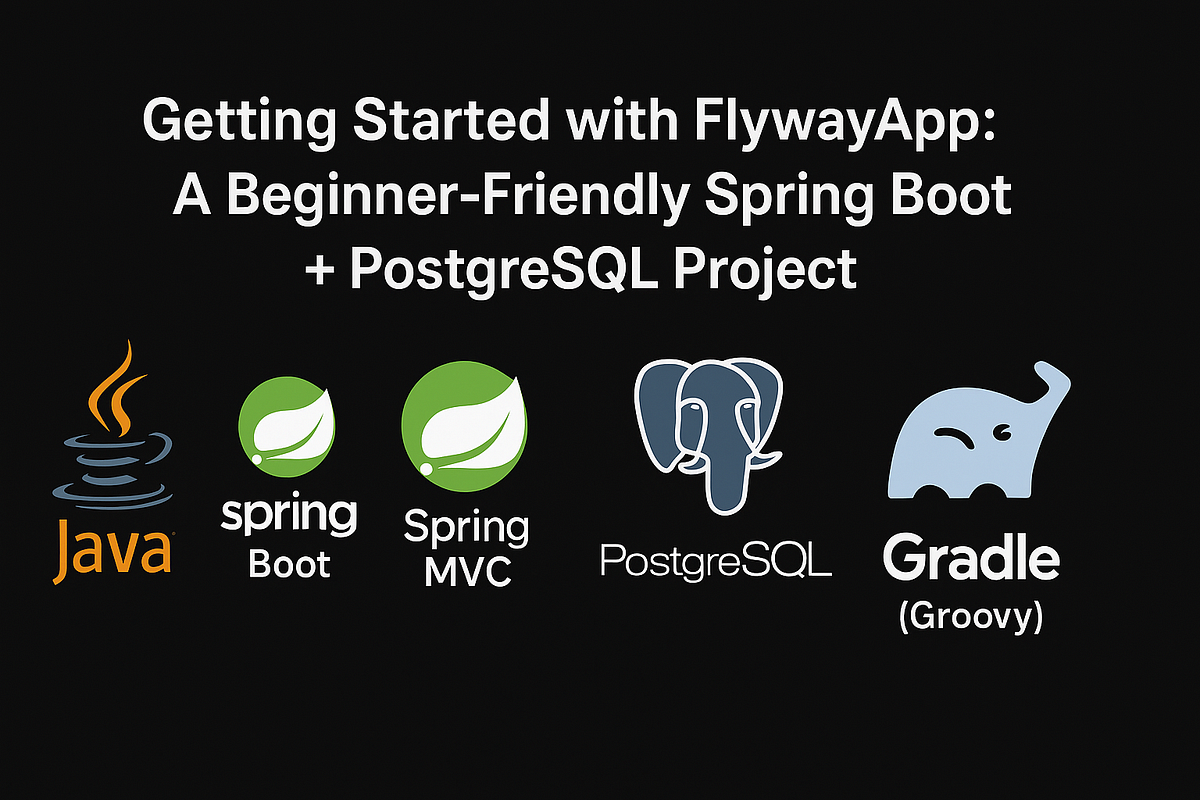 Getting Started with FlywayApp: A Beginner-Friendly Spring Boot + PostgreSQL Project

Java

spring Boot

Spring MVC

PostgreSQL

Gradle (Groovy)